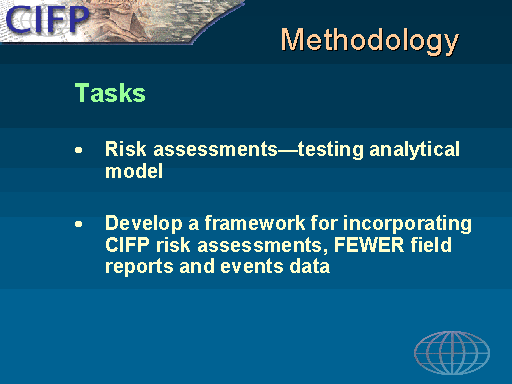 CIFP

Methodology

Tasks

• Risk assessments—testing analytical model

• Develop a framework for incorporating CIFP risk assessments, FEWER field reports and events data